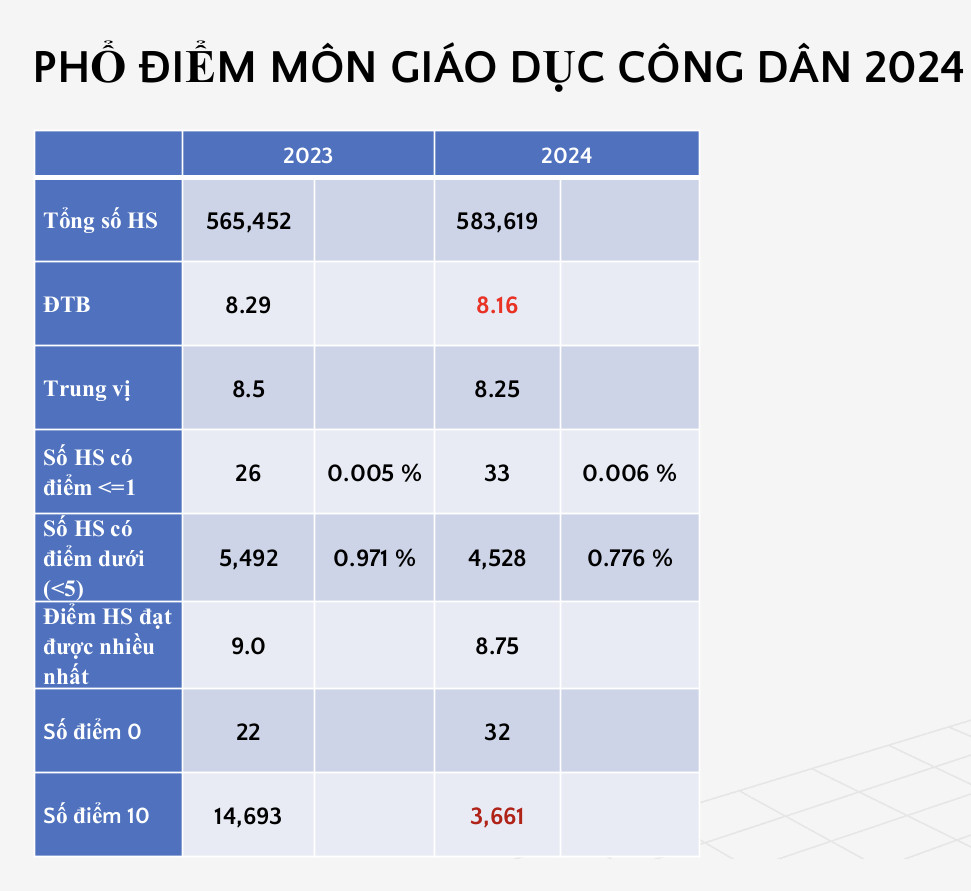 PHỔ ĐIỂM MÔN GIÁO DỤC CÔNG DÂN 2024

| | 2023 | | 2024 | |
|---|---|---|---|---|
| Tổng số HS | 565,452 | | 583,619 | |
| ĐTB | 8.29 | | 8.16 | |
| Trung vị | 8.5 | | 8.25 | |
| Số HS có điểm <=1 | 26 | 0.005 % | 33 | 0.006 % |
| Số HS có điểm dưới (<5) | 5,492 | 0.971 % | 4,528 | 0.776 % |
| Điểm HS đạt được nhiều nhất | 9.0 | | 8.75 | |
| Số điểm 0 | 22 | | 32 | |
| Số điểm 10 | 14,693 | | 3,661 | |